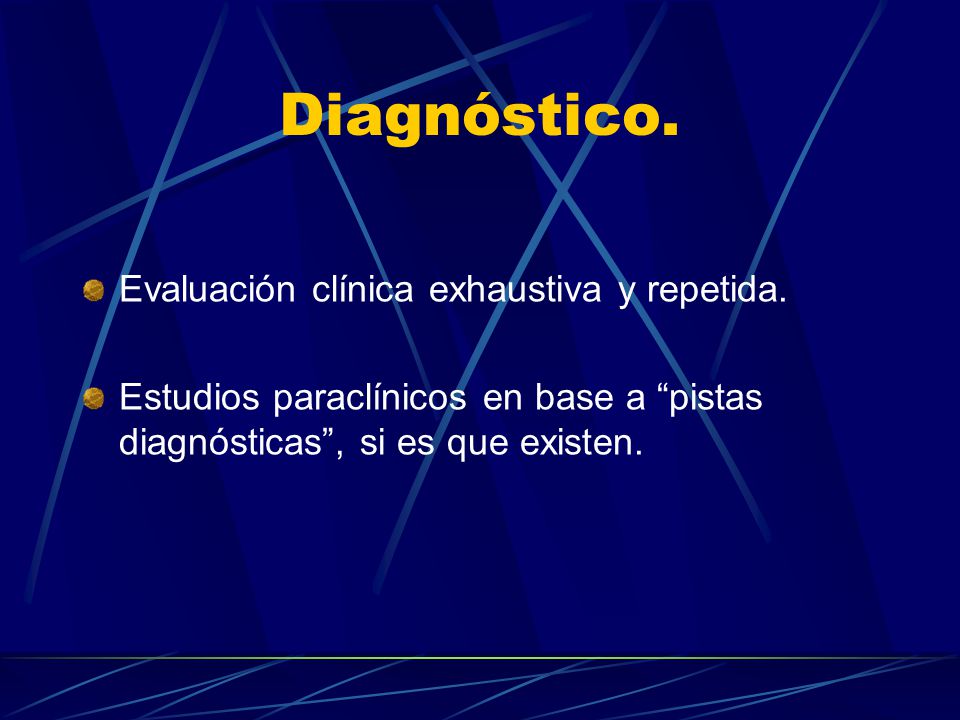 Diagnóstico.

Evaluación clínica exhaustiva y repetida.

Estudios paraclínicos en base a “pistas diagnósticas”, si es que existen.